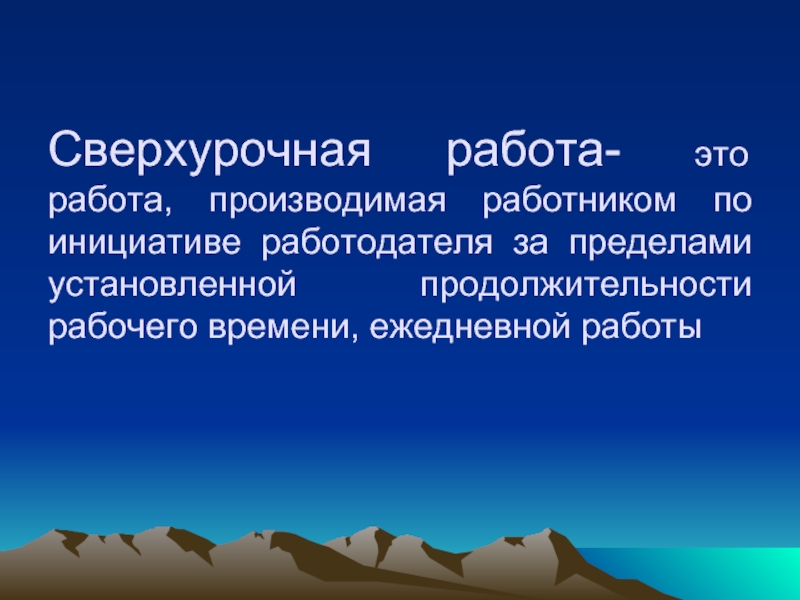 Сверхурочная работа- это работа, производимая работником по инициативе работодателя за пределами установленной продолжительности рабочего времени, ежедневной работы